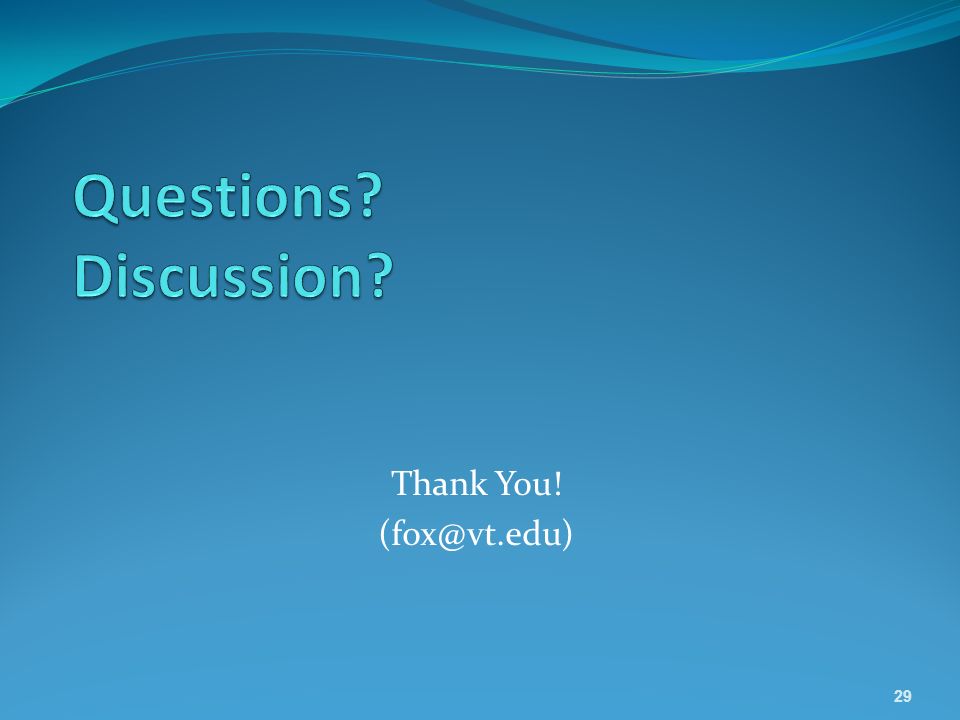 Questions?
Discussion?

Thank You!
(fox@vt.edu)

29